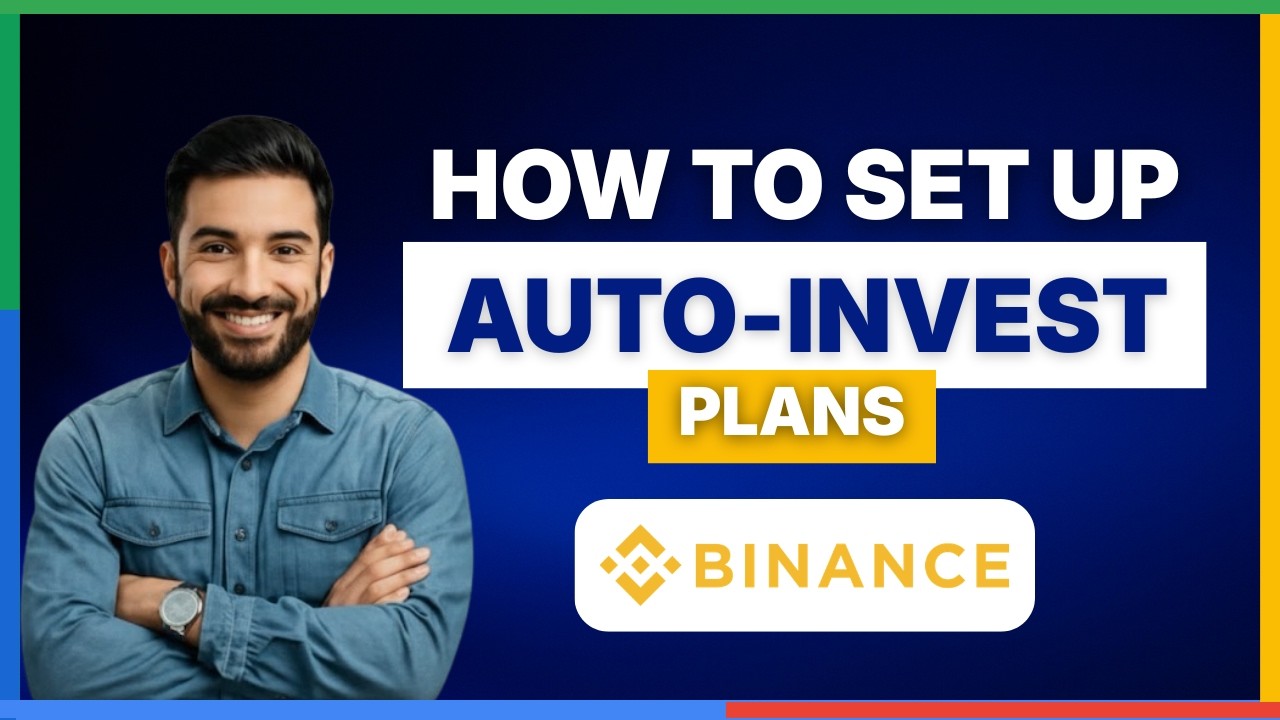 HOW TO SET UP
AUTO-INVEST
PLANS

BINANCE